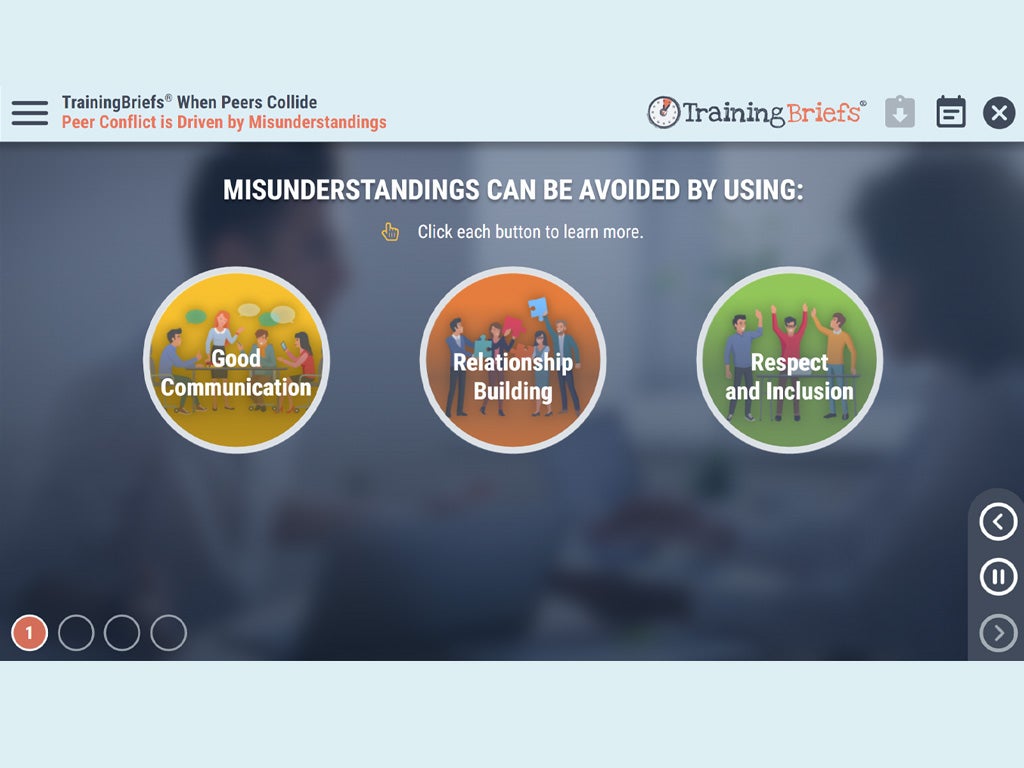 TrainingBriefs® When Peers Collide
Peer Conflict is Driven by Misunderstandings

TrainingBriefs®

MISUNDERSTANDINGS CAN BE AVOIDED BY USING:

Click each button to learn more.

Good Communication

Relationship Building

Respect and Inclusion

1